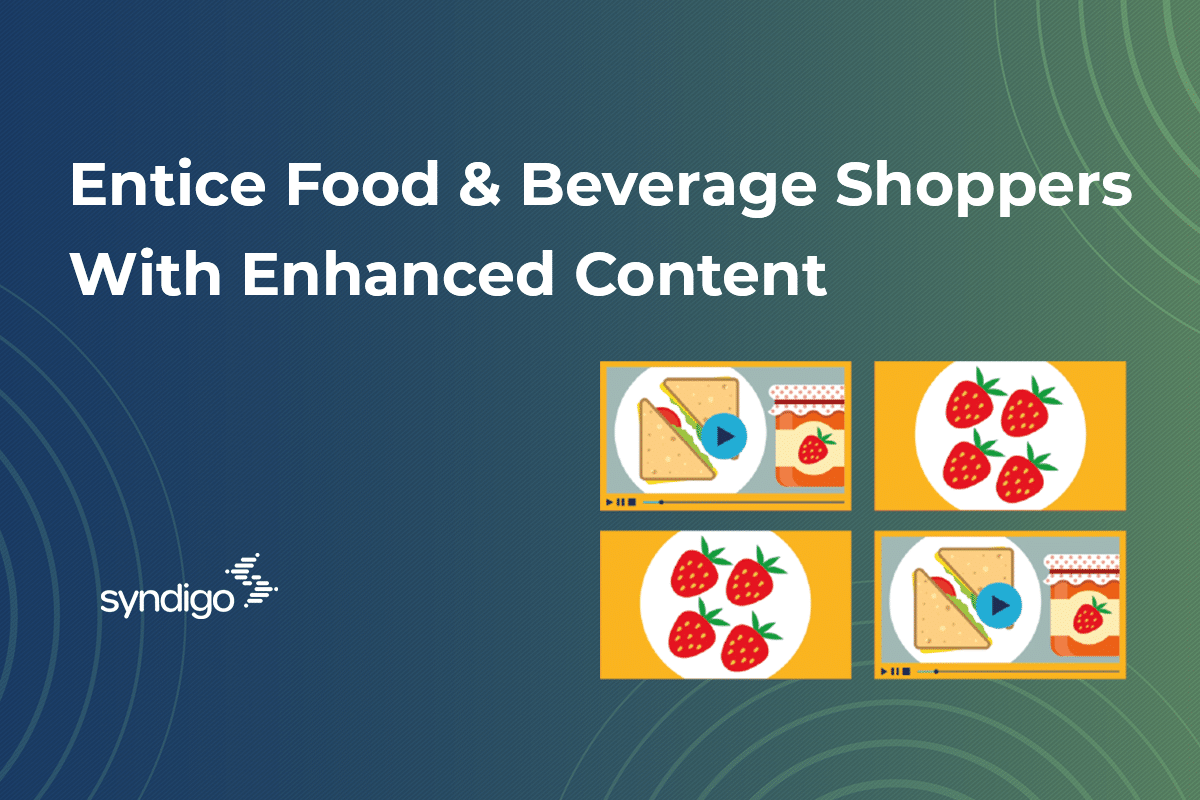 Entice Food & Beverage Shoppers With Enhanced Content

syndigo